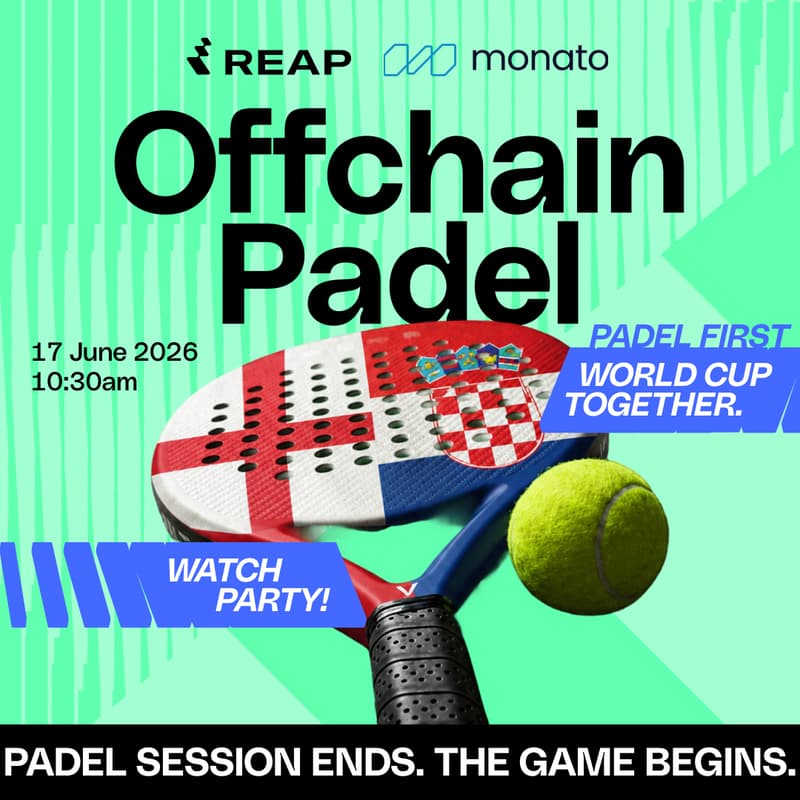 REAP monato

Offchain Padel

17 June 2026
10:30am

PADEL FIRST
WORLD CUP TOGETHER.

WATCH PARTY!

PADEL SESSION ENDS. THE GAME BEGINS.